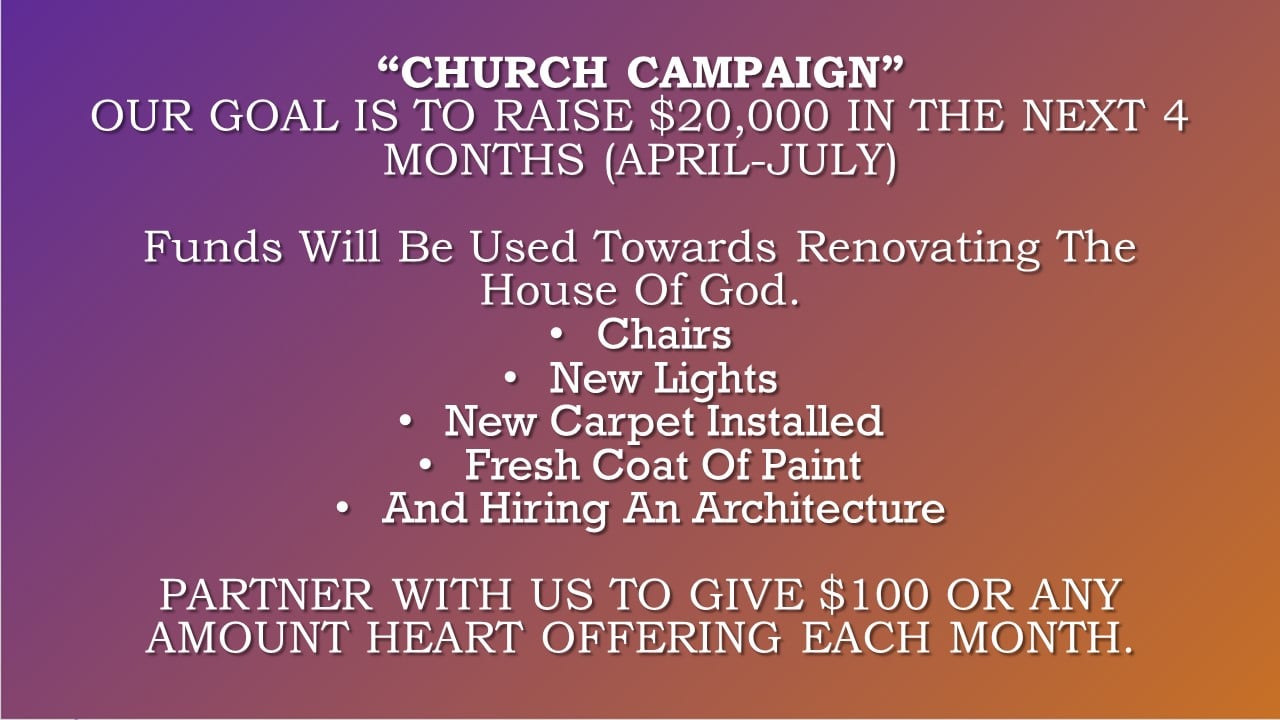 "CHURCH CAMPAIGN"
OUR GOAL IS TO RAISE $20,000 IN THE NEXT 4 MONTHS (APRIL-JULY)

Funds Will Be Used Towards Renovating The House Of God.

• Chairs
• New Lights
• New Carpet Installed
• Fresh Coat Of Paint
• And Hiring An Architecture

PARTNER WITH US TO GIVE $100 OR ANY AMOUNT HEART OFFERING EACH MONTH.